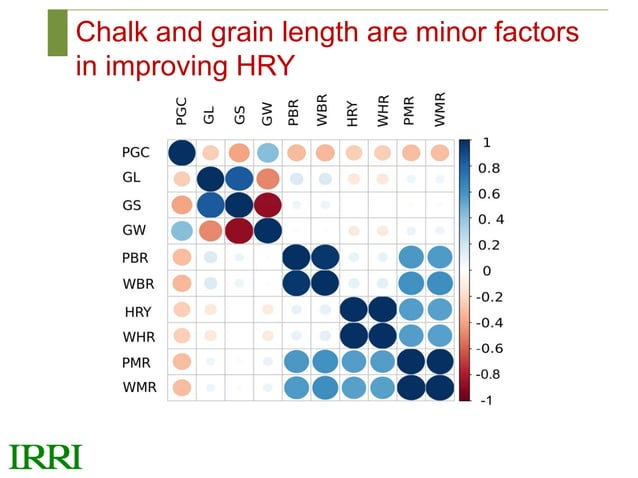 Chalk and grain length are minor factors in improving HRY

PGC GL GS GW PBR WBR HRY WHR PMR WMR

PGC
GL
GS
GW
PBR
WBR
HRY
WHR
PMR
WMR

1
0.8
0.6
0. 4
0.2
0
-0.2
-0.4
-0.6
-0.8
-1

IRRI